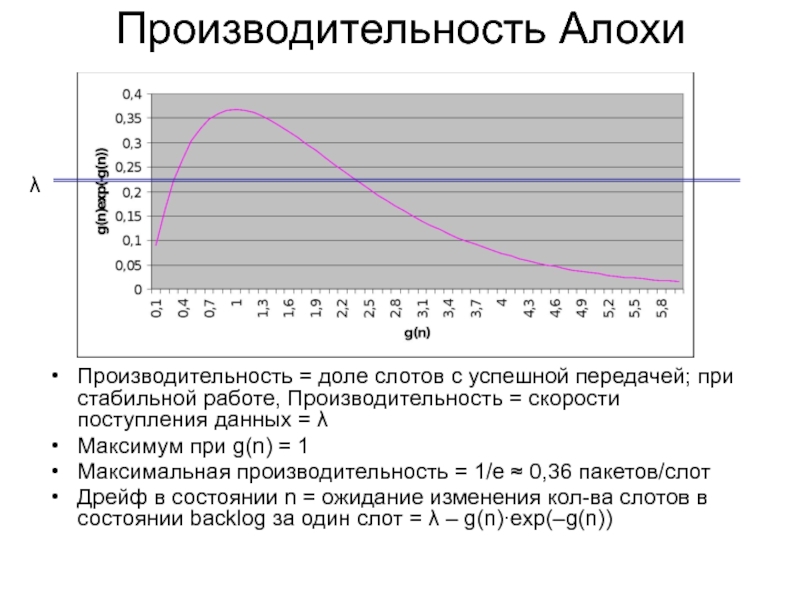 Производительность Алохи

λ

g(n)exp(-g(n))

0,4
0,35
0,3
0,25
0,2
0,15
0,1
0,05
0

0,1 0,4 0,7 1 1,3 1,6 1,9 2,2 2,5 2,8 3,1 3,4 3,7 4 4,3 4,6 4,9 5,2 5,5 5,8

g(n)

• Производительность = доле слотов с успешной передачей; при стабильной работе, Производительность = скорости поступления данных = λ
• Максимум при g(n) = 1
• Максимальная производительность = 1/e ≈ 0,36 пакетов/слот
• Дрейф в состоянии n = ожидание изменения кол-ва слотов в состоянии backlog за один слот = λ – g(n)·exp(–g(n))